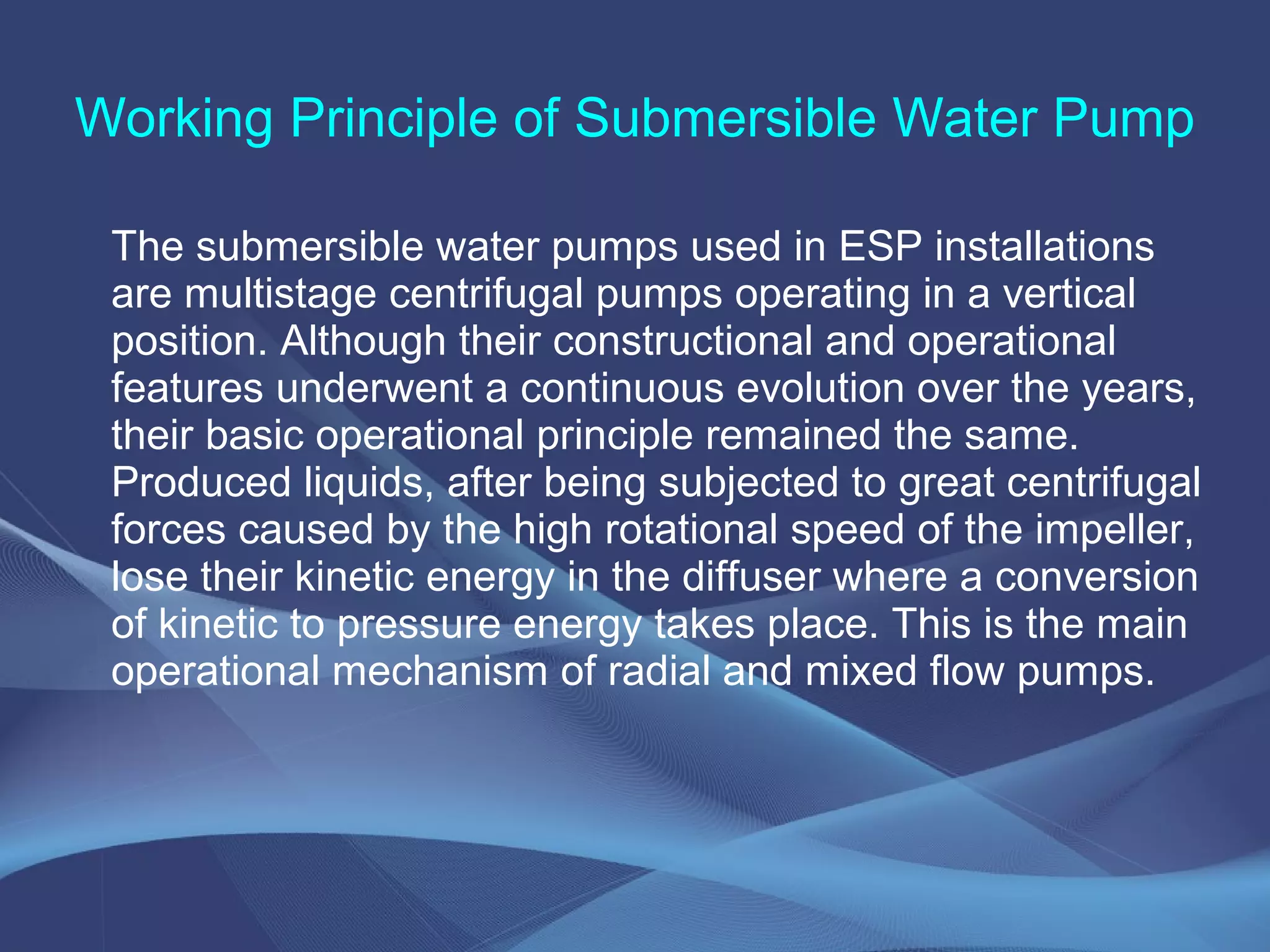 Working Principle of Submersible Water Pump

The submersible water pumps used in ESP installations are multistage centrifugal pumps operating in a vertical position. Although their constructional and operational features underwent a continuous evolution over the years, their basic operational principle remained the same. Produced liquids, after being subjected to great centrifugal forces caused by the high rotational speed of the impeller, lose their kinetic energy in the diffuser where a conversion of kinetic to pressure energy takes place. This is the main operational mechanism of radial and mixed flow pumps.